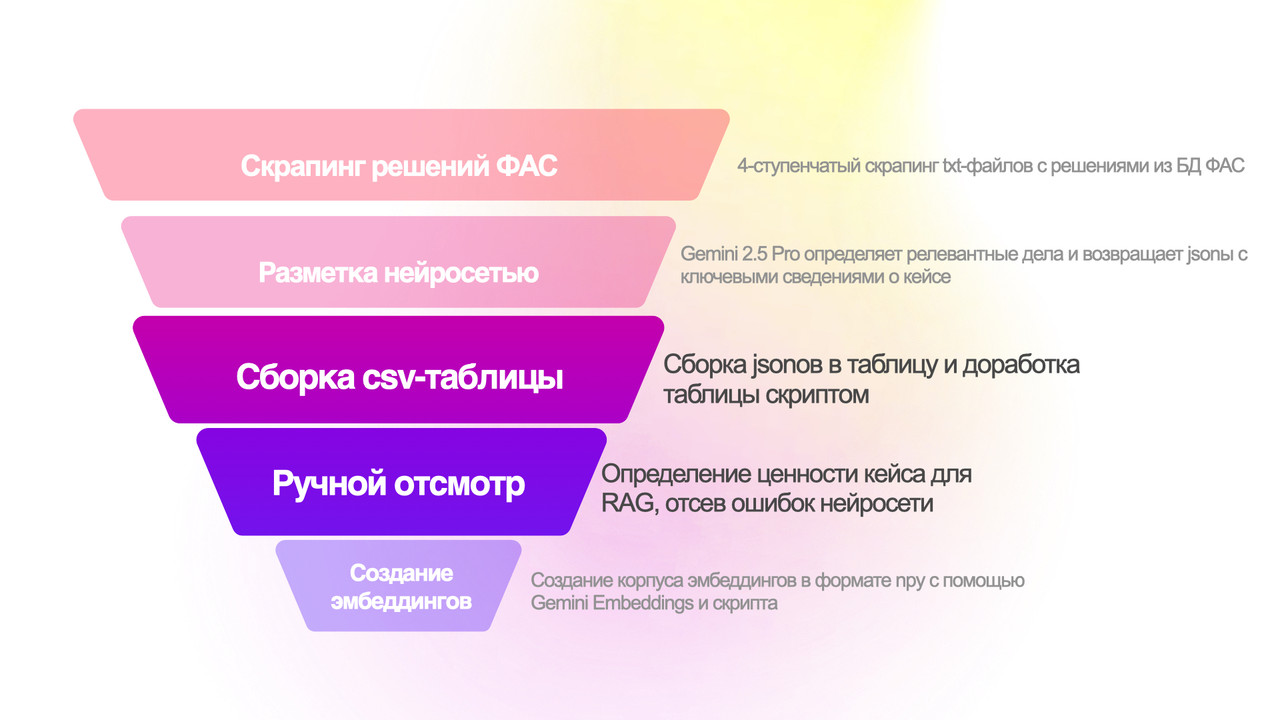 Скрапинг решений ФАС

4-ступенчатый скрапинг txt-файлов с решениями из БД ФАС

Разметка нейросетью

Gemini 2.5 Pro определяет релевантные дела и возвращает jsonы с ключевыми сведениями о кейсе

Сборка csv-таблицы

Сборка jsonов в таблицу и доработка таблицы скриптом

Ручной отсмотр

Определение ценности кейса для RAG, отсев ошибок нейросети

Создание эмбеддингов

Создание корпуса эмбеддингов в формате npy с помощью Gemini Embeddings и скрипта